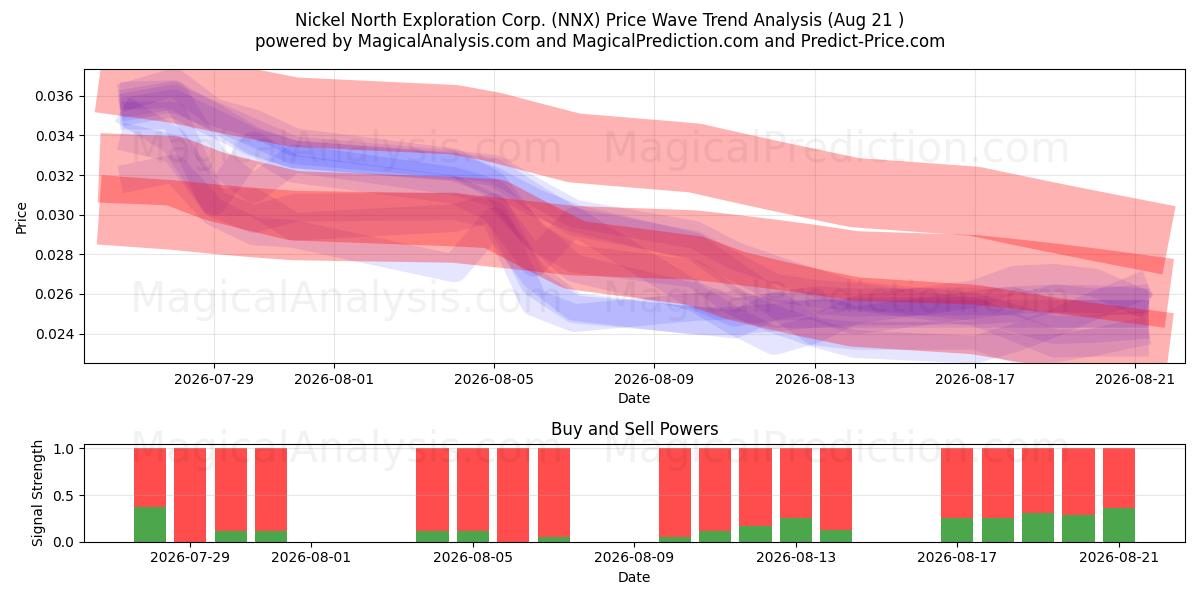 Nickel North Exploration Corp. (NNX) Price Wave Trend Analysis (Aug 21 )
powered by MagicalAnalysis.com and MagicalPrediction.com and Predict-Price.com

MagicalAnalysis.com MagicalPrediction.com
MagicalAnalysis.com MagicalPrediction.com

Price
0.036
0.034
0.032
0.030
0.028
0.026
0.024

2026-07-29 2026-08-01 2026-08-05 2026-08-09 2026-08-13 2026-08-17 2026-08-21
Date

Buy and Sell Powers

MagicalAnalysis.com MagicalPrediction.com

Signal Strength
1.0
0.5
0.0

2026-07-29 2026-08-01 2026-08-05 2026-08-09 2026-08-13 2026-08-17 2026-08-21
Date